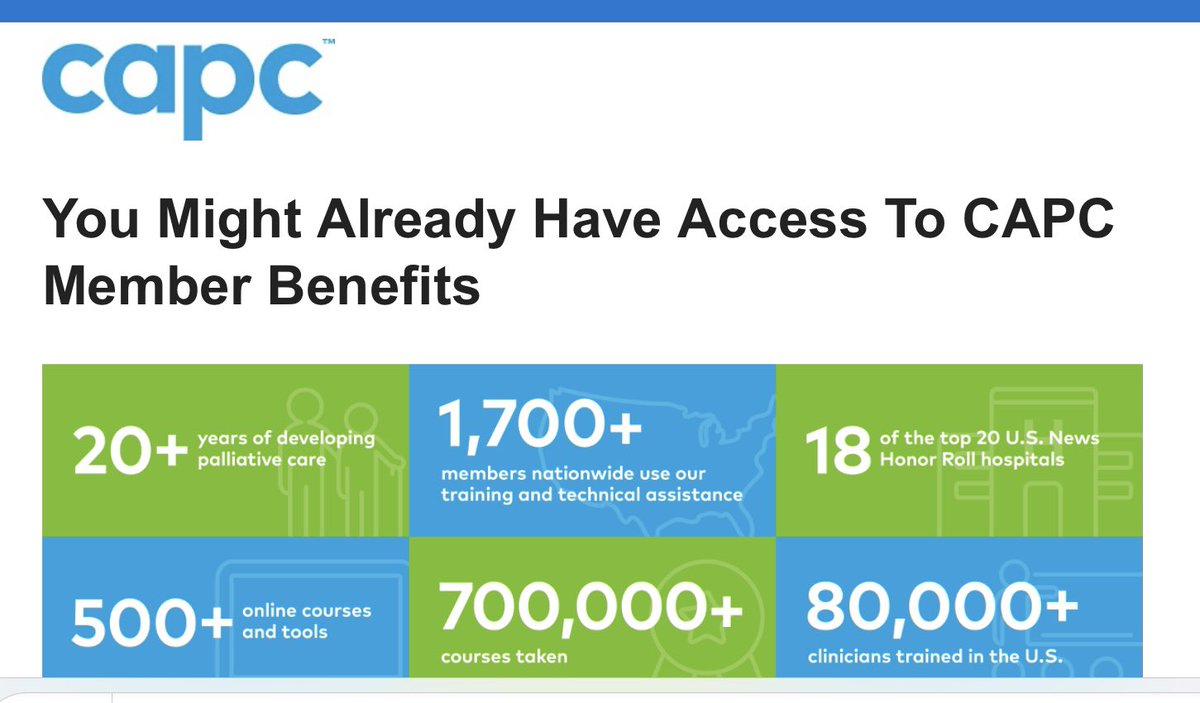 capc™

You Might Already Have Access To CAPC Member Benefits

20+ years of developing palliative care

1,700+ members nationwide use our training and technical assistance

18 of the top 20 U.S. News Honor Roll hospitals

500+ online courses and tools

700,000+ courses taken

80,000+ clinicians trained in the U.S.